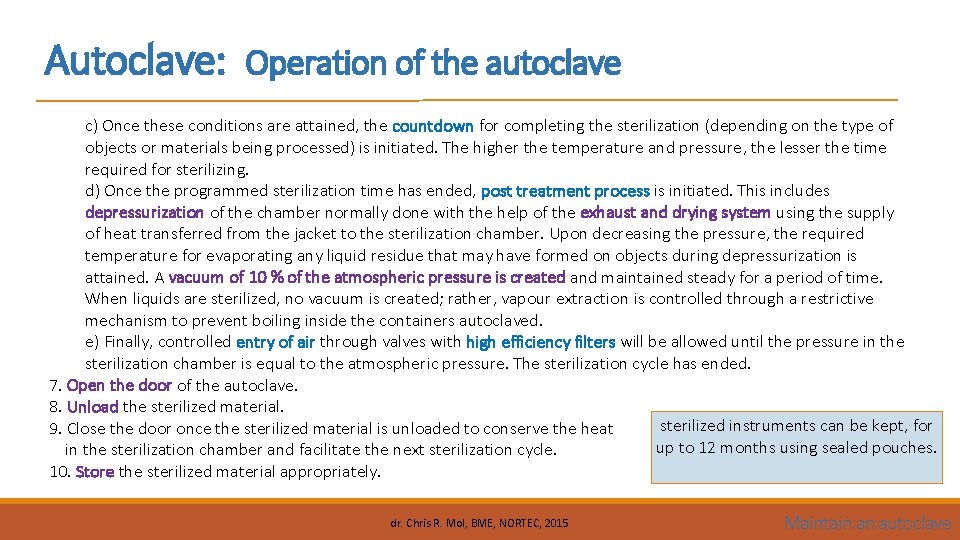 Autoclave: Operation of the autoclave

c) Once these conditions are attained, the countdown for completing the sterilization (depending on the type of objects or materials being processed) is initiated. The higher the temperature and pressure, the lesser the time required for sterilizing.

d) Once the programmed sterilization time has ended, post treatment process is initiated. This includes depressurization of the chamber normally done with the help of the exhaust and drying system using the supply of heat transferred from the jacket to the sterilization chamber. Upon decreasing the pressure, the required temperature for evaporating any liquid residue that may have formed on objects during depressurization is attained. A vacuum of 10 % of the atmospheric pressure is created and maintained steady for a period of time. When liquids are sterilized, no vacuum is created; rather, vapour extraction is controlled through a restrictive mechanism to prevent boiling inside the containers autoclaved.

e) Finally, controlled entry of air through valves with high efficiency filters will be allowed until the pressure in the sterilization chamber is equal to the atmospheric pressure. The sterilization cycle has ended.

7. Open the door of the autoclave.

8. Unload the sterilized material.

9. Close the door once the sterilized material is unloaded to conserve the heat in the sterilization chamber and facilitate the next sterilization cycle.

10. Store the sterilized material appropriately.

sterilized instruments can be kept, for up to 12 months using sealed pouches.

dr. Chris R. Mol, BME, NORTEC, 2015

Maintain an autoclave